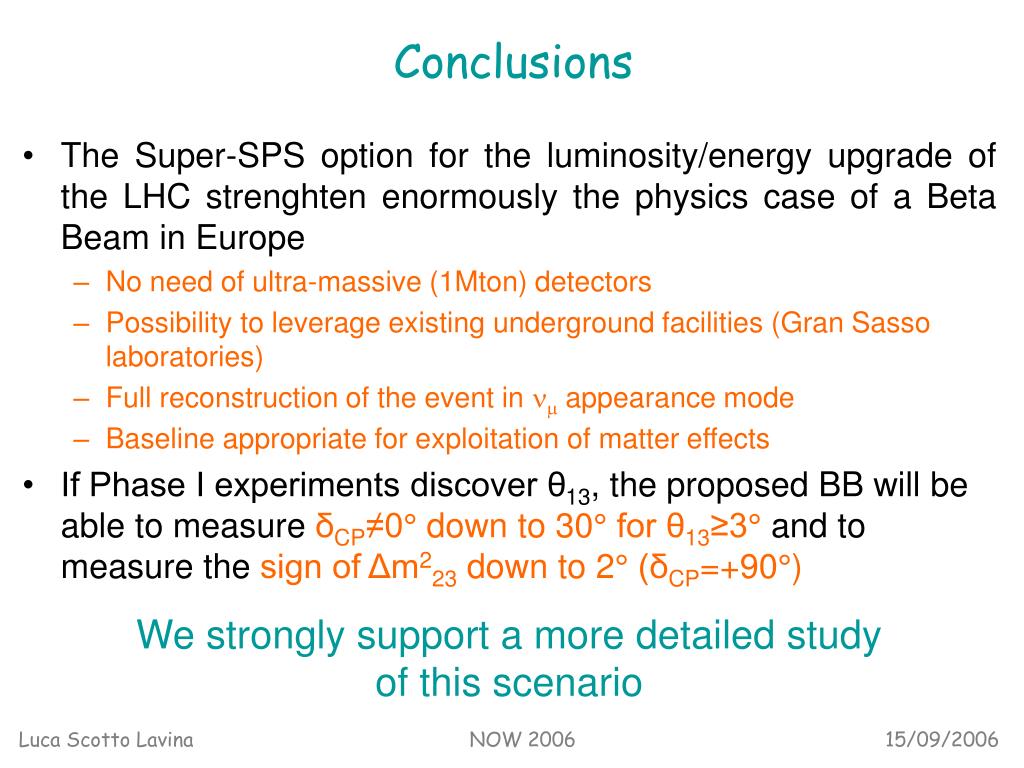 Conclusions

• The Super-SPS option for the luminosity/energy upgrade of the LHC strenghten enormously the physics case of a Beta Beam in Europe
– No need of ultra-massive (1Mton) detectors
– Possibility to leverage existing underground facilities (Gran Sasso laboratories)
– Full reconstruction of the event in $\nu_\mu$ appearance mode
– Baseline appropriate for exploitation of matter effects

• If Phase I experiments discover $\theta_{13}$, the proposed BB will be able to measure $\delta_{CP}\neq0°$ down to 30° for $\theta_{13}\geq3°$ and to measure the sign of $\Delta m^2_{23}$ down to 2° ($\delta_{CP}$=+90°)

We strongly support a more detailed study of this scenario

Luca Scotto Lavina NOW 2006 15/09/2006